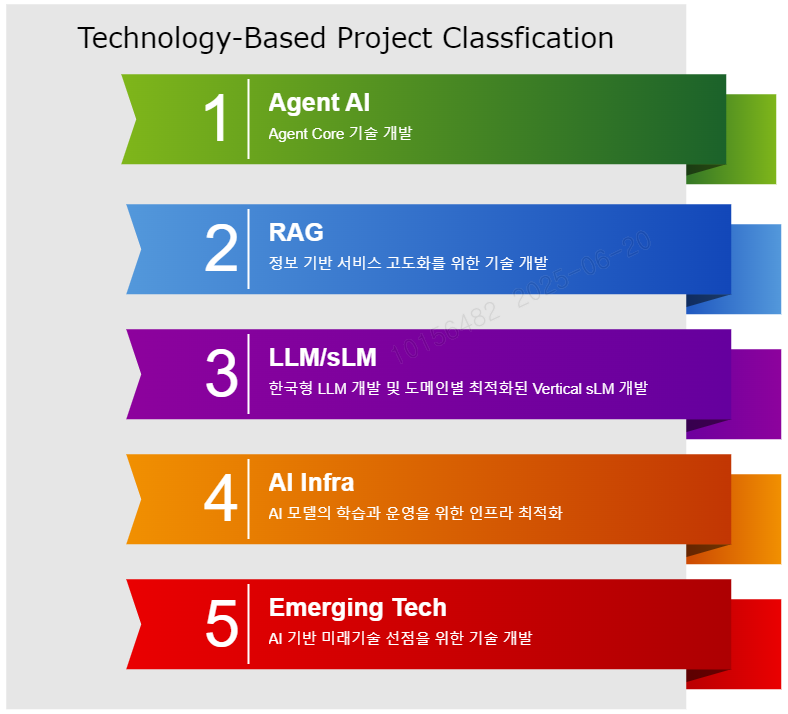 Technology-Based Project Classfication

1
Agent AI
Agent Core 기술 개발

2
RAG
정보 기반 서비스 고도화를 위한 기술 개발

10156482 2025-06-20

3
LLM/sLM
한국형 LLM 개발 및 도메인별 최적화된 Vertical sLM 개발

4
AI Infra
AI 모델의 학습과 운영을 위한 인프라 최적화

5
Emerging Tech
AI 기반 미래기술 선점을 위한 기술 개발